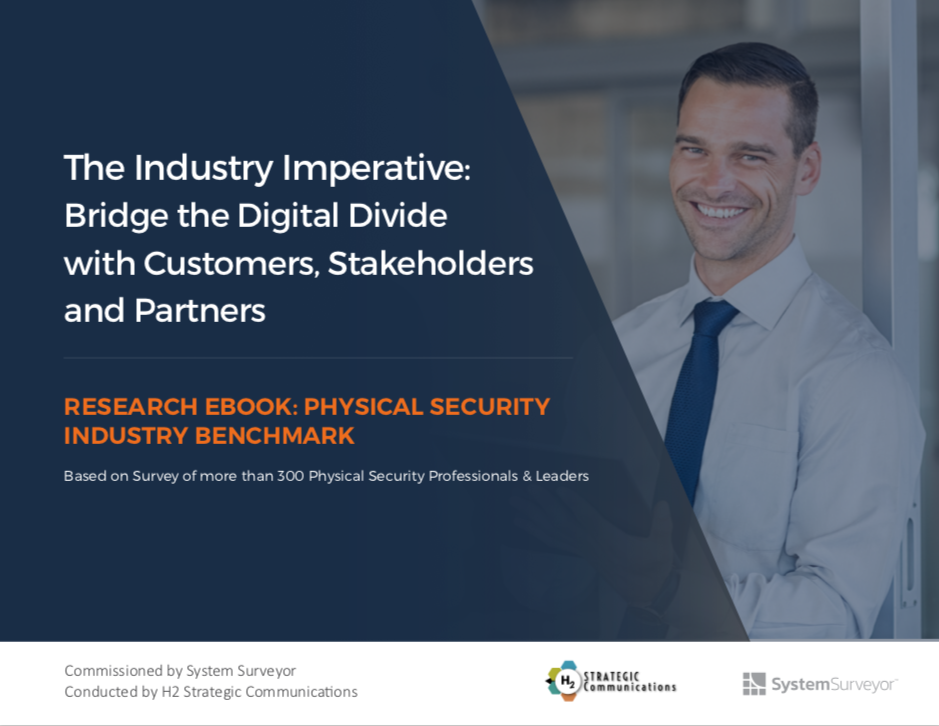 The Industry Imperative: Bridge the Digital Divide with Customers, Stakeholders and Partners

RESEARCH EBOOK: PHYSICAL SECURITY INDUSTRY BENCHMARK

Based on Survey of more than 300 Physical Security Professionals & Leaders

Commissioned by System Surveyor
Conducted by H2 Strategic Communications

H2 STRATEGIC Communications

SystemSurveyor